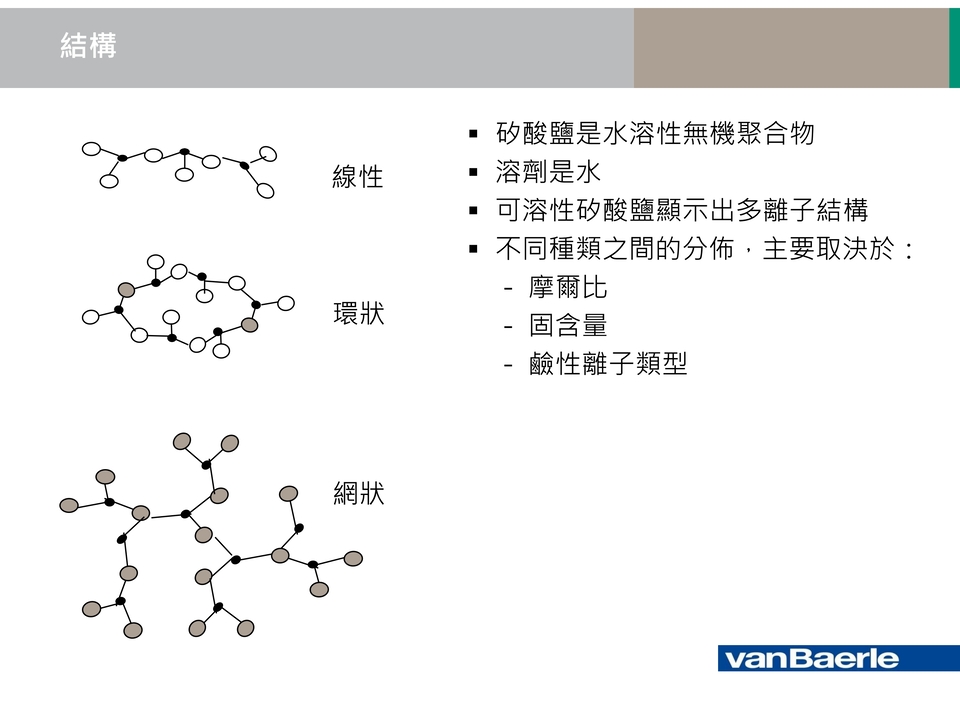 結構

線性

環狀

網狀

▪ 矽酸鹽是水溶性無機聚合物
▪ 溶劑是水
▪ 可溶性矽酸鹽顯示出多離子結構
▪ 不同種類之間的分佈，主要取決於：
- 摩爾比
- 固含量
- 鹼性離子類型

vanBaerle